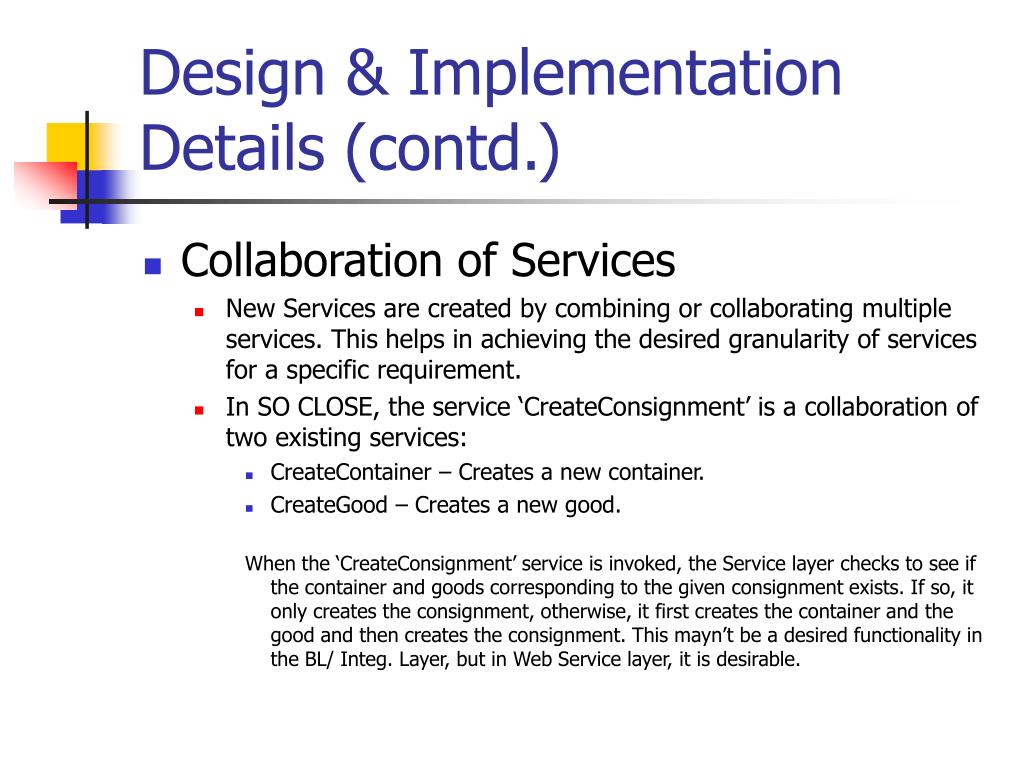 Design & Implementation Details (contd.)

Collaboration of Services

New Services are created by combining or collaborating multiple services. This helps in achieving the desired granularity of services for a specific requirement.

In SO CLOSE, the service ‘CreateConsignment’ is a collaboration of two existing services:

CreateContainer – Creates a new container.

CreateGood – Creates a new good.

When the ‘CreateConsignment’ service is invoked, the Service layer checks to see if the container and goods corresponding to the given consignment exists. If so, it only creates the consignment, otherwise, it first creates the container and the good and then creates the consignment. This mayn’t be a desired functionality in the BL/ Integ. Layer, but in Web Service layer, it is desirable.